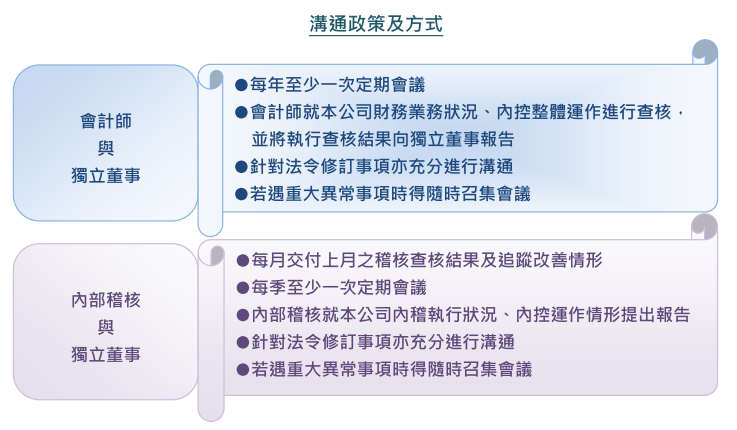 溝通政策及方式

會計師
與
獨立董事

●每年至少一次定期會議
●會計師就本公司財務業務狀況、內控整體運作進行查核，並將執行查核結果向獨立董事報告
●針對法令修訂事項亦充分進行溝通
●若遇重大異常事項時得隨時召集會議

內部稽核
與
獨立董事

●每月交付上月之稽核查核結果及追蹤改善情形
●每季至少一次定期會議
●內部稽核就本公司內稽執行狀況、內控運作情形提出報告
●針對法令修訂事項亦充分進行溝通
●若遇重大異常事項時得隨時召集會議